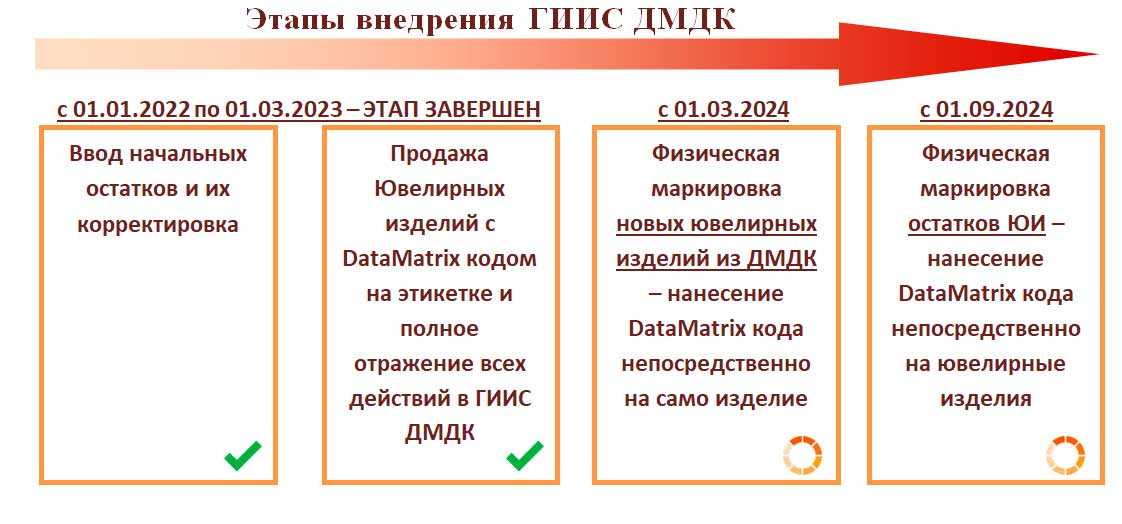 Этапы внедрения ГИИС ДМДК

с 01.01.2022 по 01.03.2023 – ЭТАП ЗАВЕРШЕН

Ввод начальных остатков и их корректировка

Продажа Ювелирных изделий с DataMatrix кодом на этикетке и полное отражение всех действий в ГИИС ДМДК

с 01.03.2024

Физическая маркировка новых ювелирных изделий из ДМДК – нанесение DataMatrix кода непосредственно на само изделие

с 01.09.2024

Физическая маркировка остатков ЮИ – нанесение DataMatrix кода непосредственно на ювелирные изделия